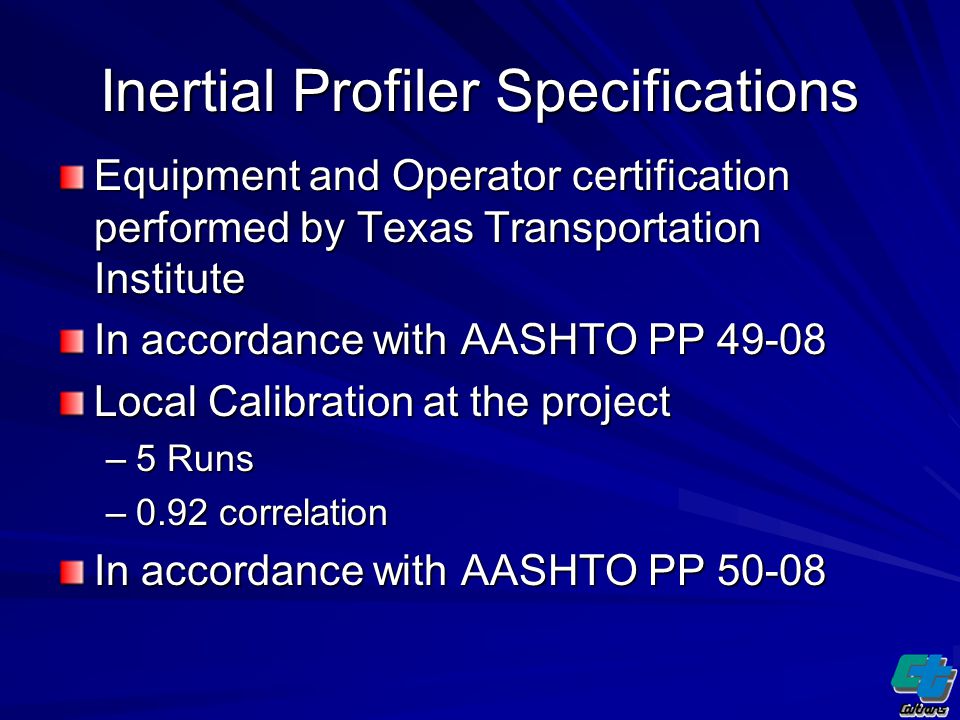 Inertial Profiler Specifications

Equipment and Operator certification performed by Texas Transportation Institute

In accordance with AASHTO PP 49-08

Local Calibration at the project

– 5 Runs

– 0.92 correlation

In accordance with AASHTO PP 50-08

Caltrans